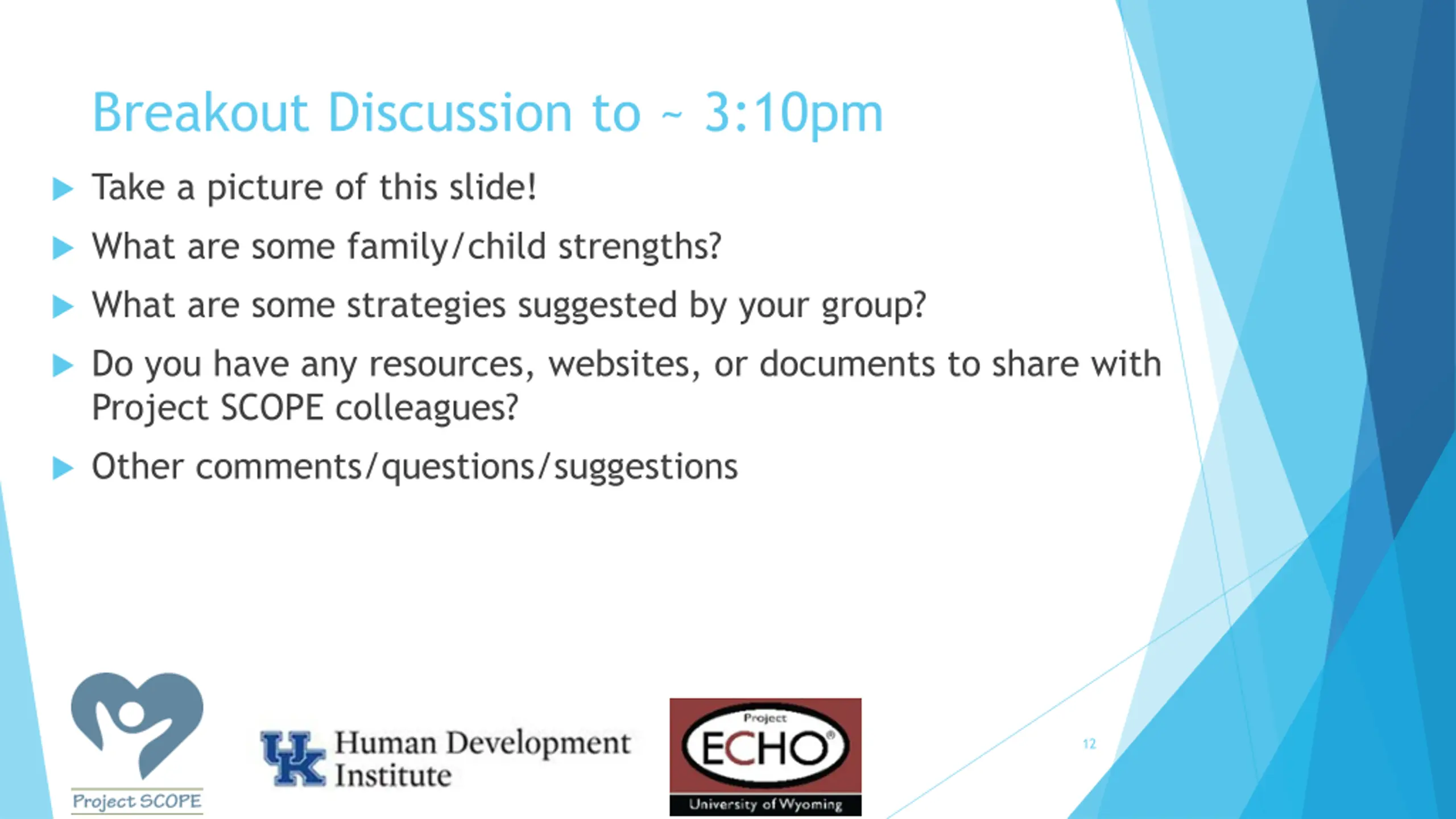 Breakout Discussion to ~ 3:10pm

Take a picture of this slide!

What are some family/child strengths?

What are some strategies suggested by your group?

Do you have any resources, websites, or documents to share with Project SCOPE colleagues?

Other comments/questions/suggestions

Project SCOPE

UK Human Development Institute

Project ECHO®
University of Wyoming

12